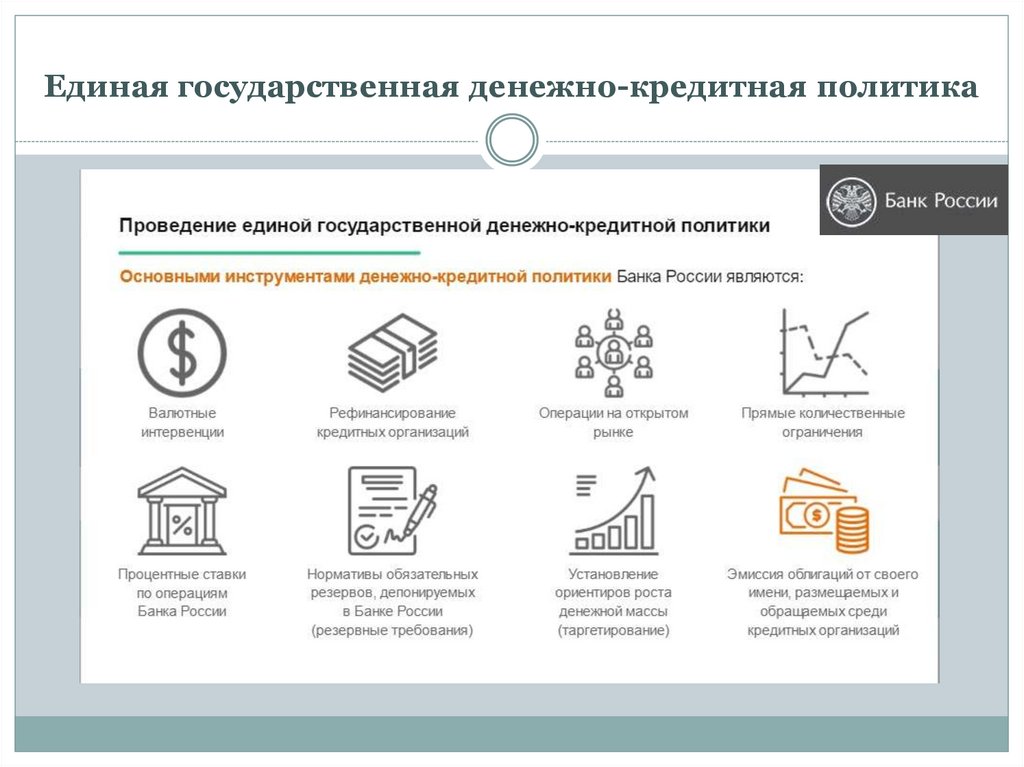 Единая государственная денежно-кредитная политика

Банк России

Проведение единой государственной денежно-кредитной политики

Основными инструментами денежно-кредитной политики Банка России являются:

Валютные интервенции

Рефинансирование кредитных организаций

Операции на открытом рынке

Прямые количественные ограничения

Процентные ставки по операциям Банка России

Нормативы обязательных резервов, депонируемых в Банке России (резервные требования)

Установление ориентиров роста денежной массы (таргетирование)

Эмиссия облигаций от своего имени, размещаемых и обращаемых среди кредитных организаций